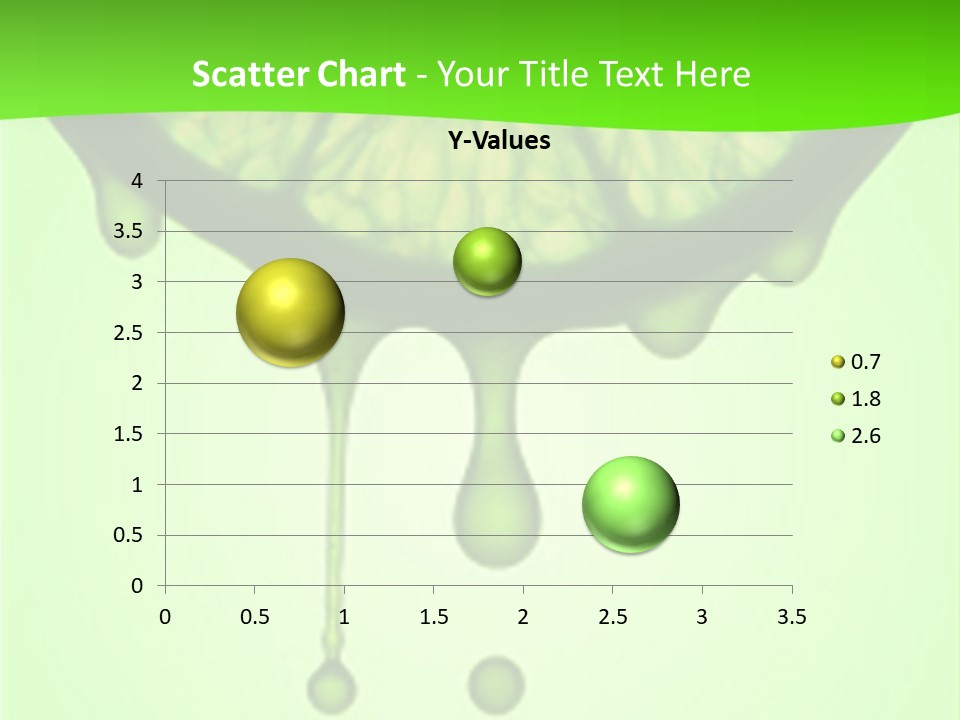 Scatter Chart - Your Title Text Here

Y-Values

4
3.5
3
2.5
2
1.5
1
0.5
0

0 0.5 1 1.5 2 2.5 3 3.5

0.7
1.8
2.6